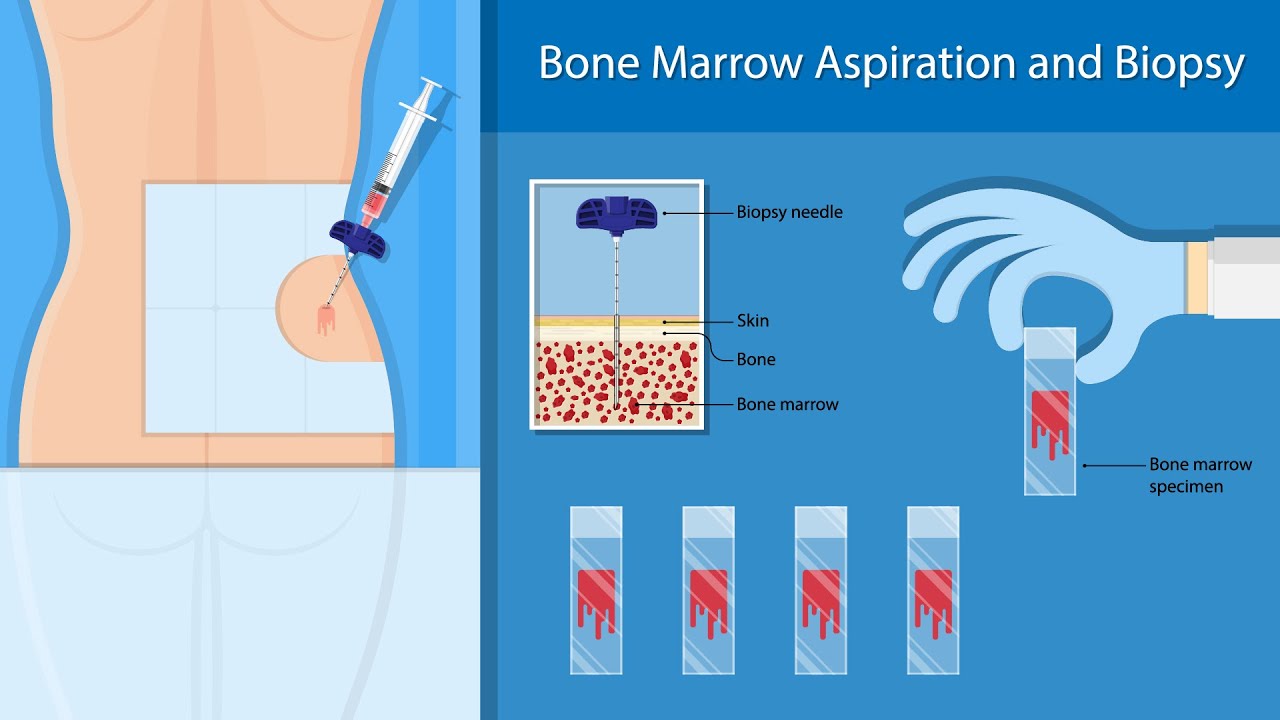 Bone Marrow Aspiration and Biopsy

Biopsy needle

Skin

Bone

Bone marrow

Bone marrow specimen